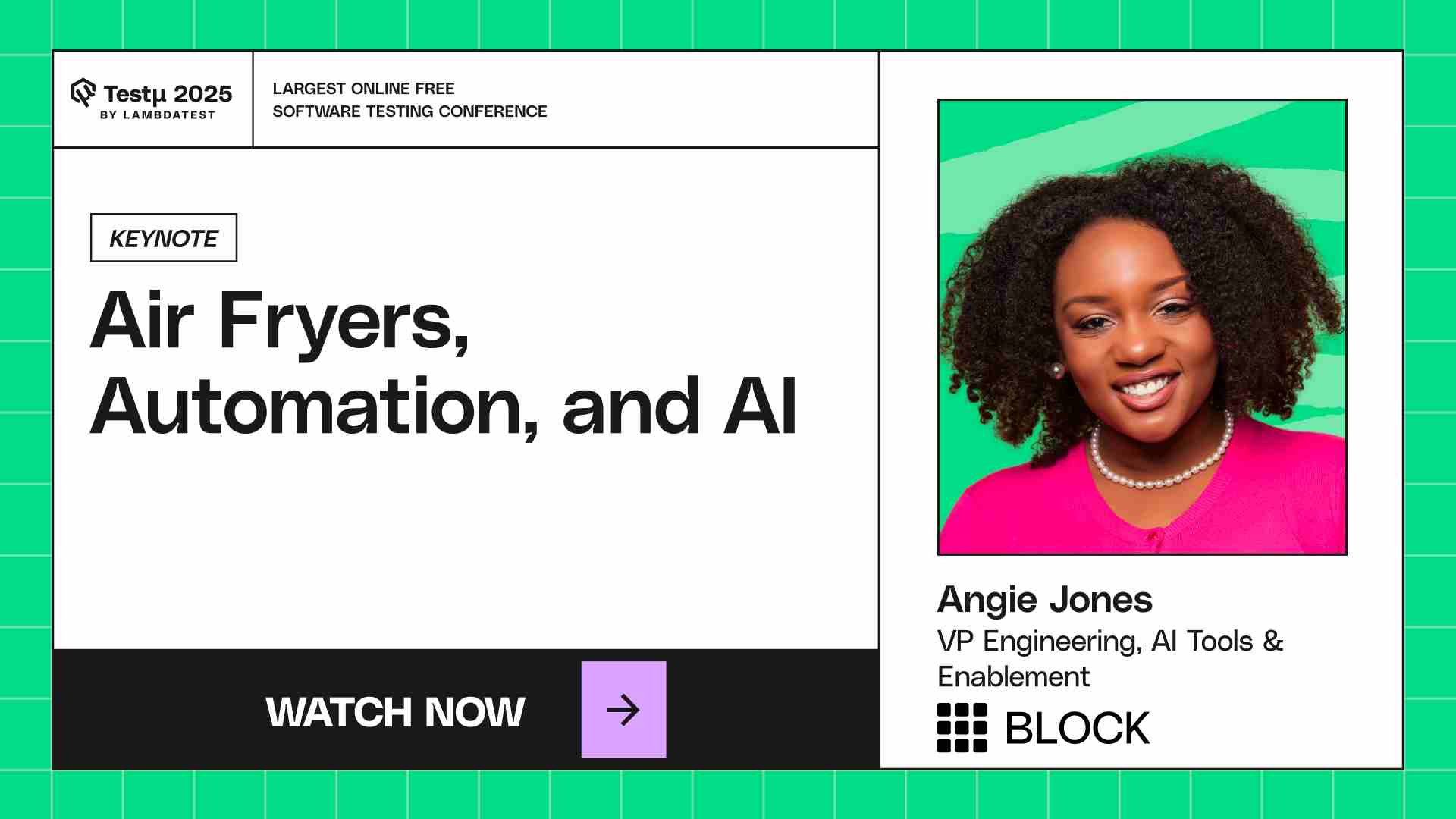 Testμ 2025
BY LAMBDATEST

LARGEST ONLINE FREE
SOFTWARE TESTING CONFERENCE

KEYNOTE

Air Fryers, Automation, and AI

WATCH NOW

Angie Jones
VP Engineering, AI Tools & Enablement
BLOCK